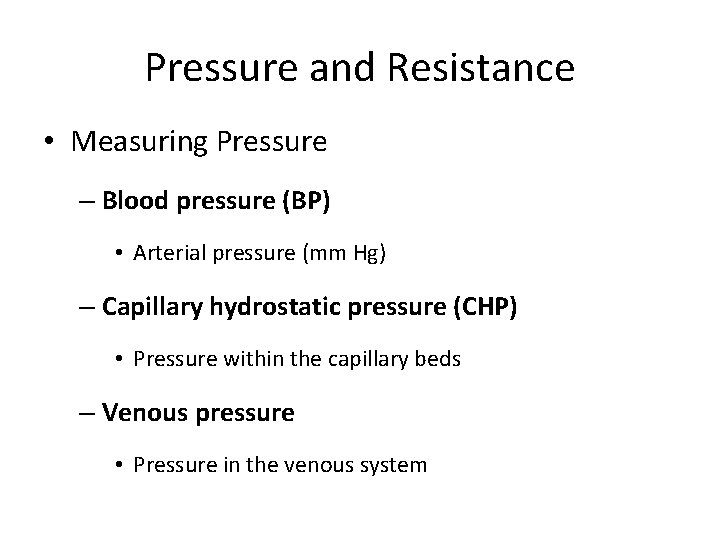 Pressure and Resistance

• Measuring Pressure

– Blood pressure (BP)

• Arterial pressure (mm Hg)

– Capillary hydrostatic pressure (CHP)

• Pressure within the capillary beds

– Venous pressure

• Pressure in the venous system